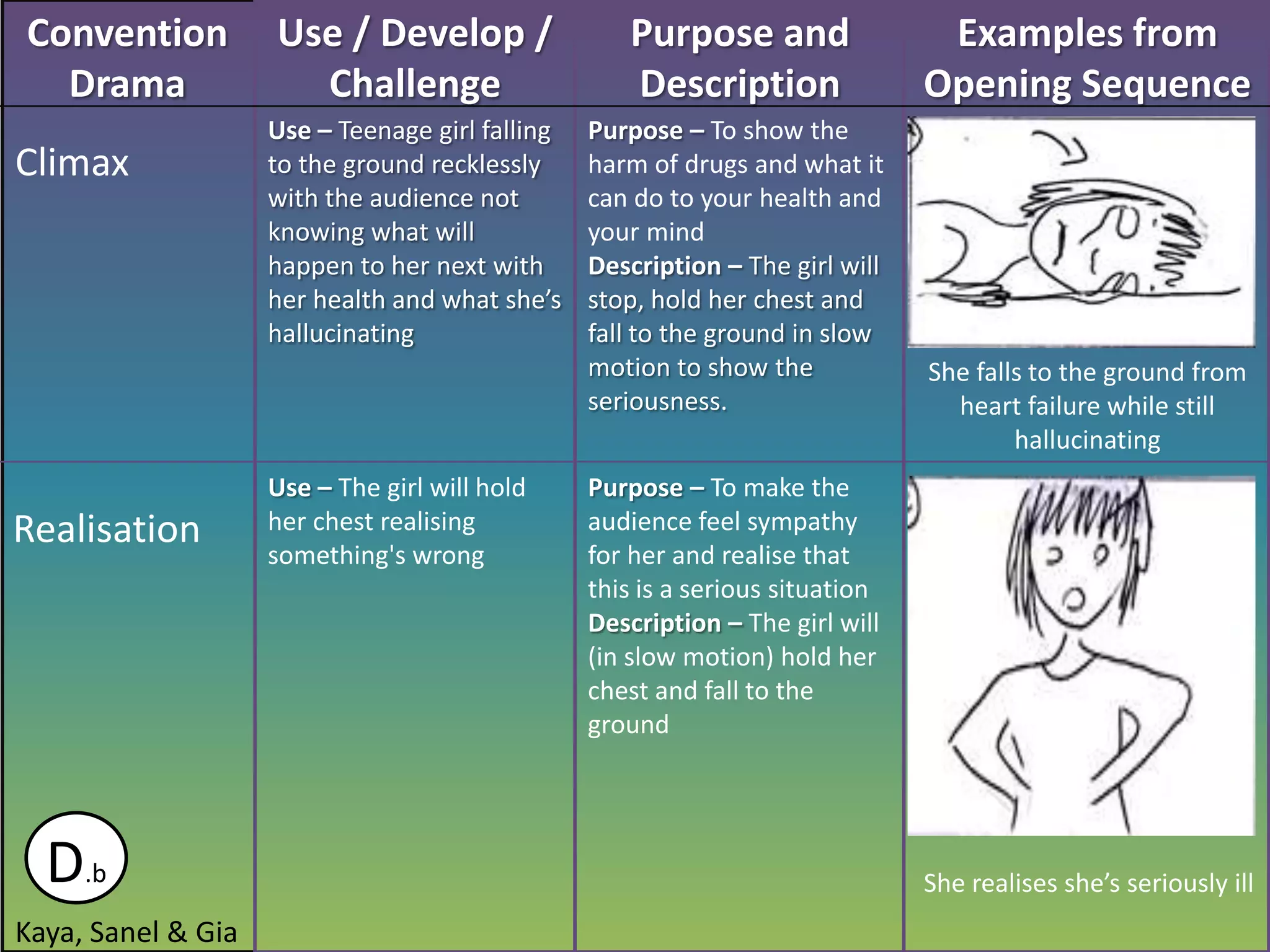 | Convention Drama | Use / Develop / Challenge | Purpose and Description | Examples from Opening Sequence |
|---|---|---|---|
| Climax | **Use –** Teenage girl falling to the ground recklessly with the audience not knowing what will happen to her next with her health and what she's hallucinating | **Purpose –** To show the harm of drugs and what it can do to your health and your mind **Description –** The girl will stop, hold her chest and fall to the ground in slow motion to show the seriousness. | She falls to the ground from heart failure while still hallucinating |
| Realisation | **Use –** The girl will hold her chest realising something's wrong | **Purpose –** To make the audience feel sympathy for her and realise that this is a serious situation **Description –** The girl will (in slow motion) hold her chest and fall to the ground | She realises she's seriously ill |

D.b

Kaya, Sanel & Gia